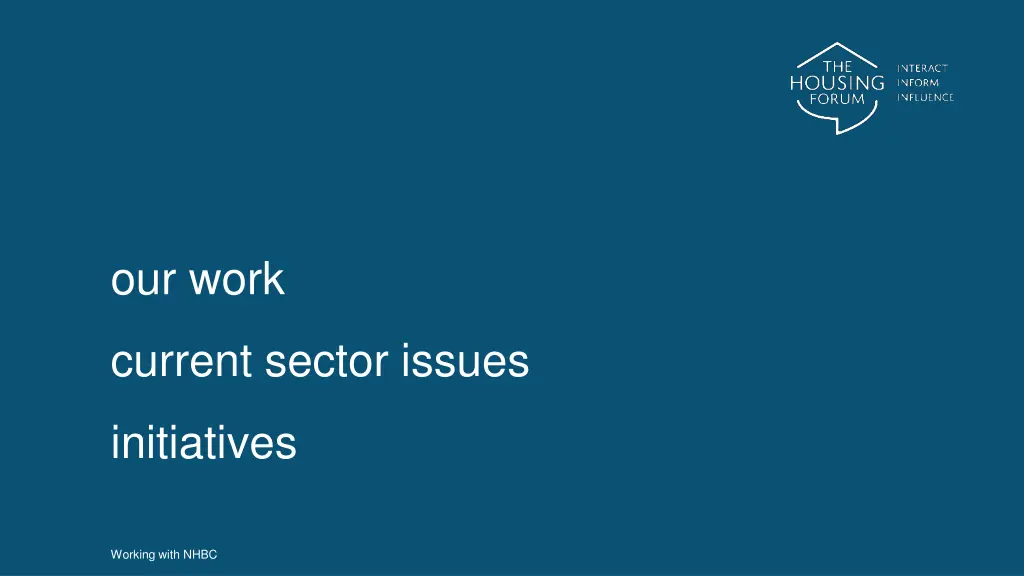 THE HOUSING FORUM

INTERACT
INFORM
INFLUENCE

our work

current sector issues

initiatives

Working with NHBC